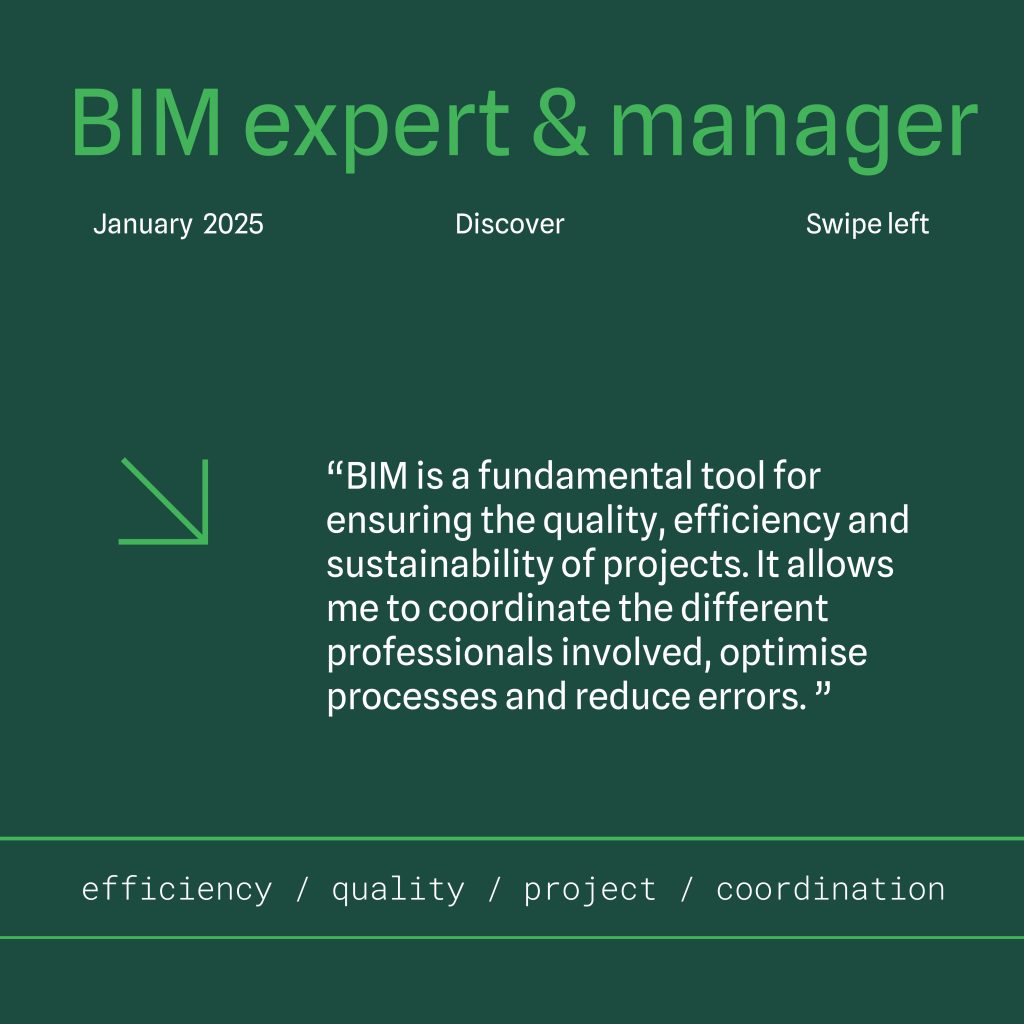 BIM expert & manager

January 2025

Discover

Swipe left

“BIM is a fundamental tool for ensuring the quality, efficiency and sustainability of projects. It allows me to coordinate the different professionals involved, optimise processes and reduce errors. ”

efficiency / quality / project / coordination